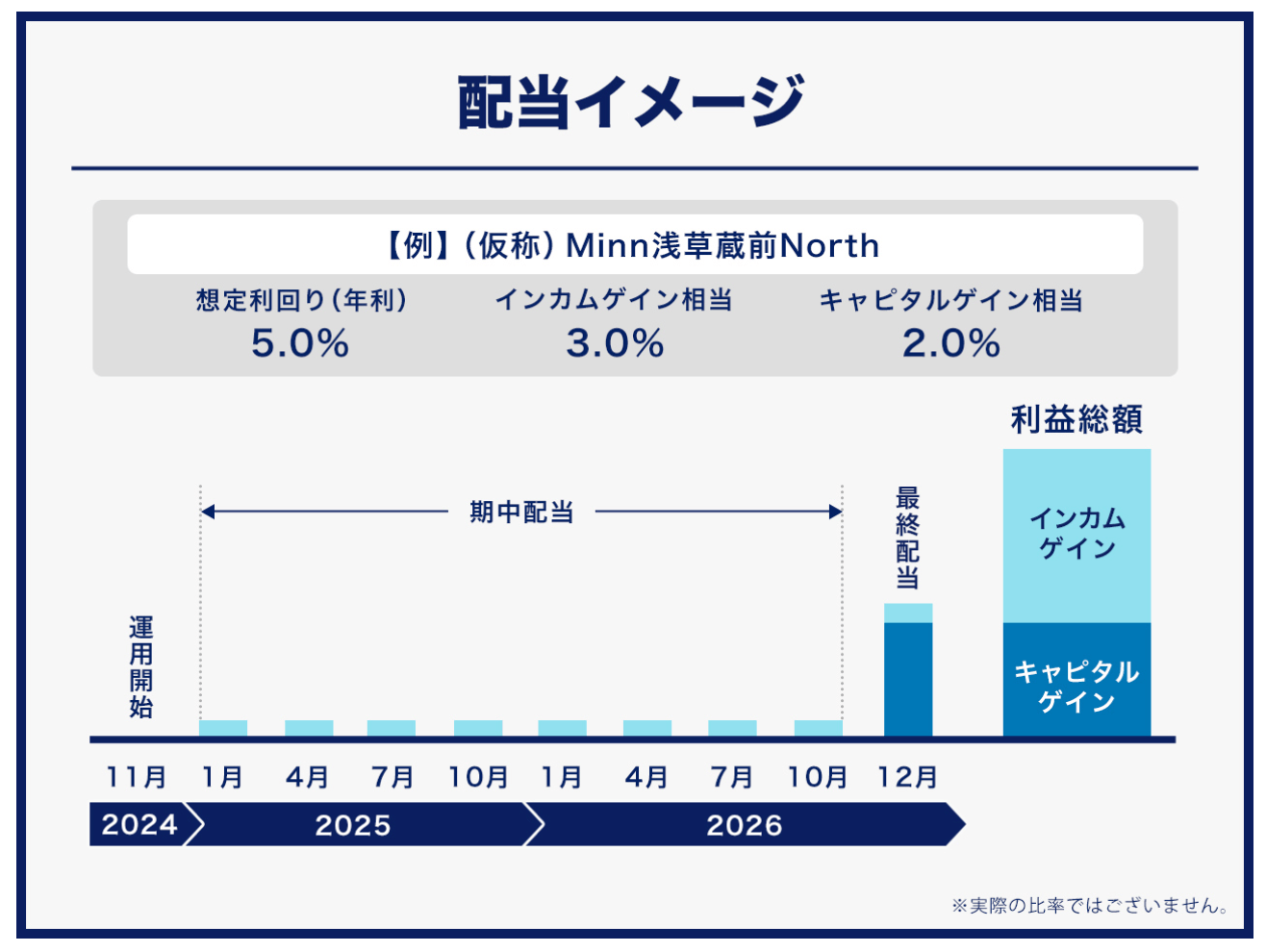 配当イメージ

【例】（仮称）Minn浅草蔵前North

想定利回り（年利）
5.0%

インカムゲイン相当
3.0%

キャピタルゲイン相当
2.0%

利益総額

期中配当

最終配当

インカムゲイン

キャピタルゲイン

運用開始

11月 1月 4月 7月 10月 1月 4月 7月 10月 12月

2024 2025 2026

※実際の比率ではございません。